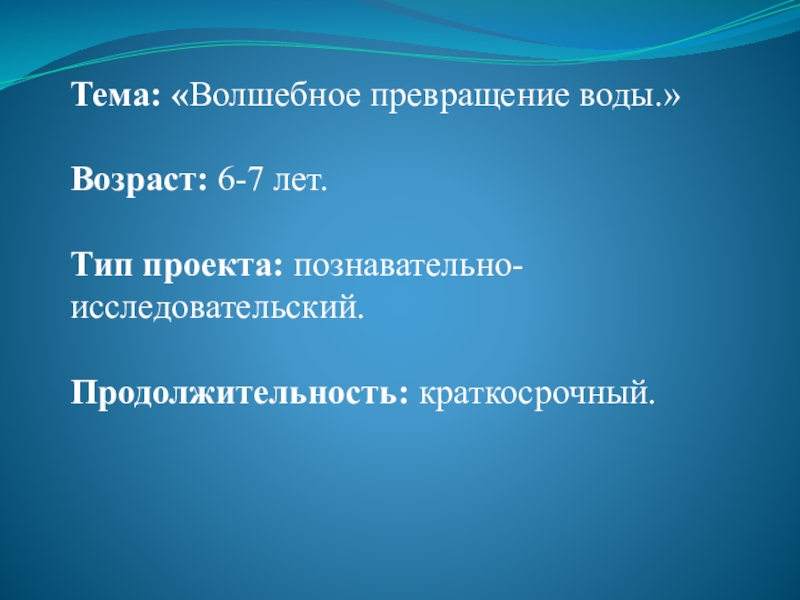 Тема: «Волшебное превращение воды.»

Возраст: 6-7 лет.

Тип проекта: познавательно-исследовательский.

Продолжительность: краткосрочный.